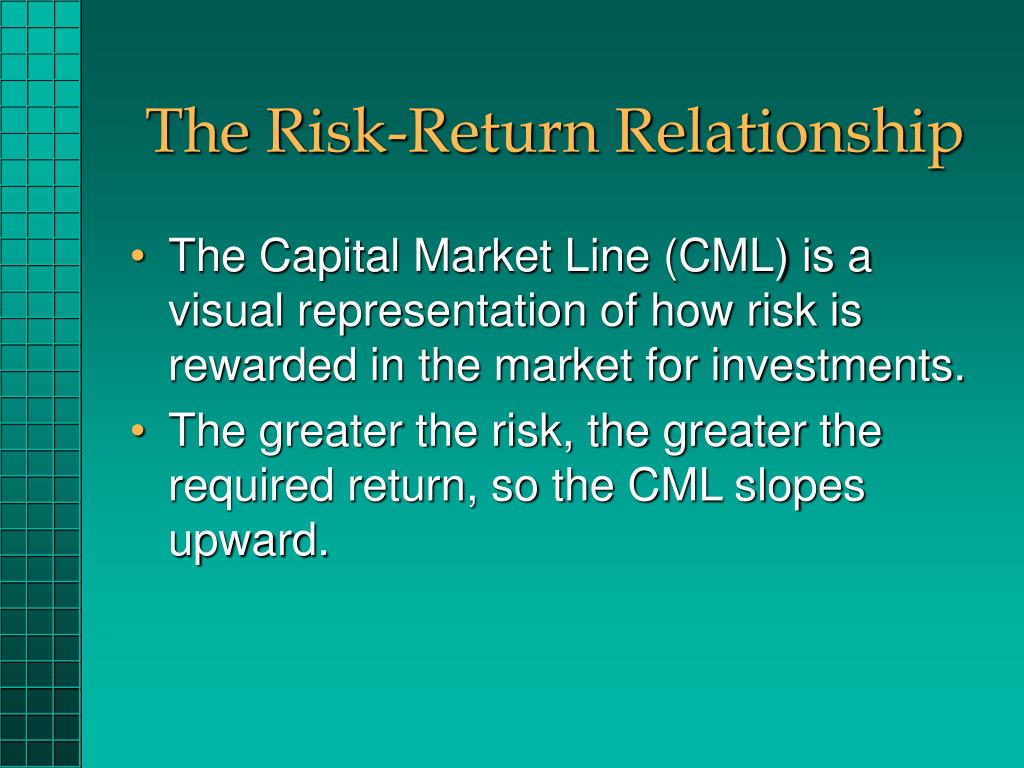 The Risk-Return Relationship

• The Capital Market Line (CML) is a visual representation of how risk is rewarded in the market for investments.
• The greater the risk, the greater the required return, so the CML slopes upward.